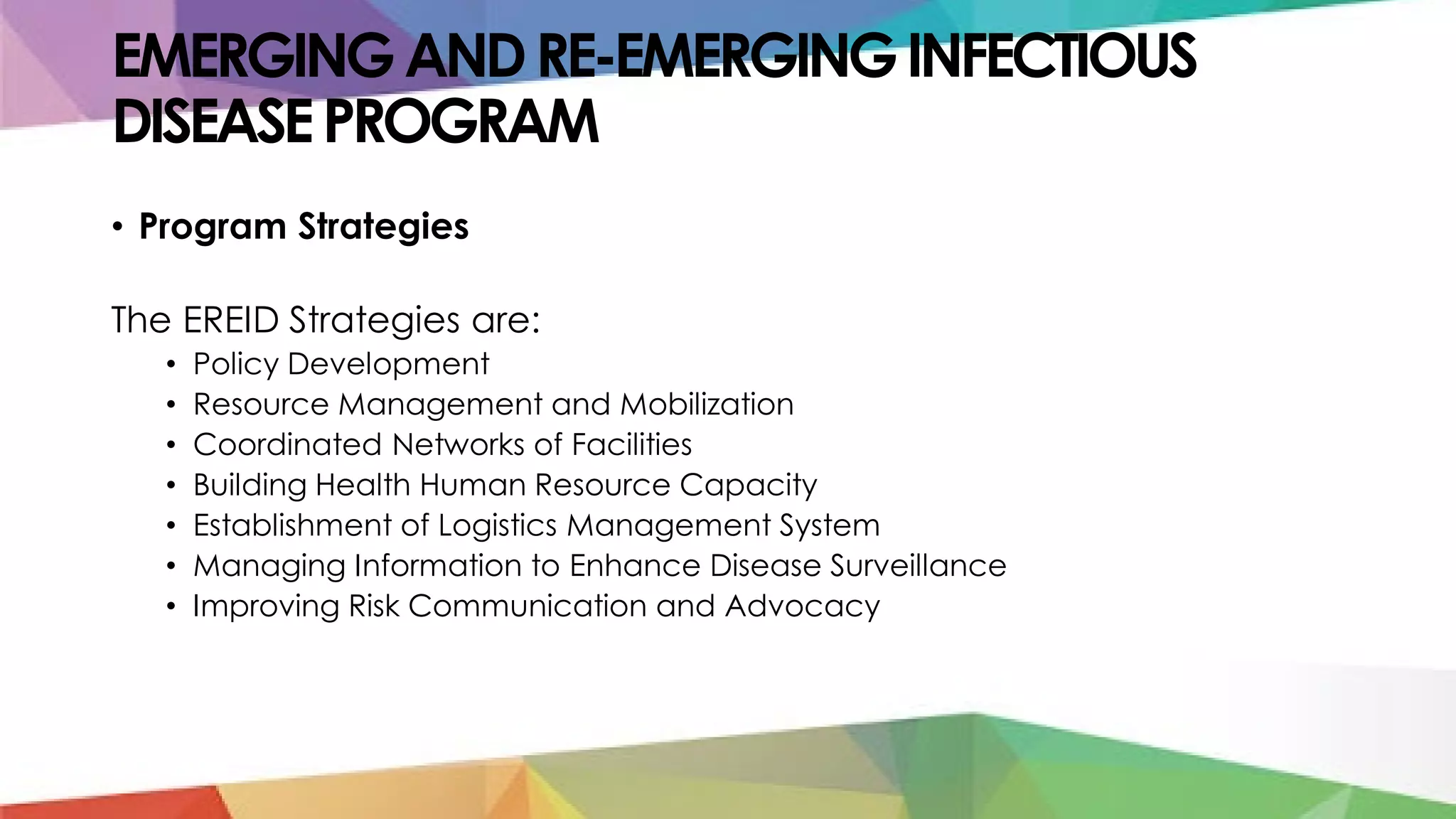 EMERGING AND RE-EMERGING INFECTIOUS DISEASE PROGRAM

• Program Strategies

The EREID Strategies are:
• Policy Development
• Resource Management and Mobilization
• Coordinated Networks of Facilities
• Building Health Human Resource Capacity
• Establishment of Logistics Management System
• Managing Information to Enhance Disease Surveillance
• Improving Risk Communication and Advocacy